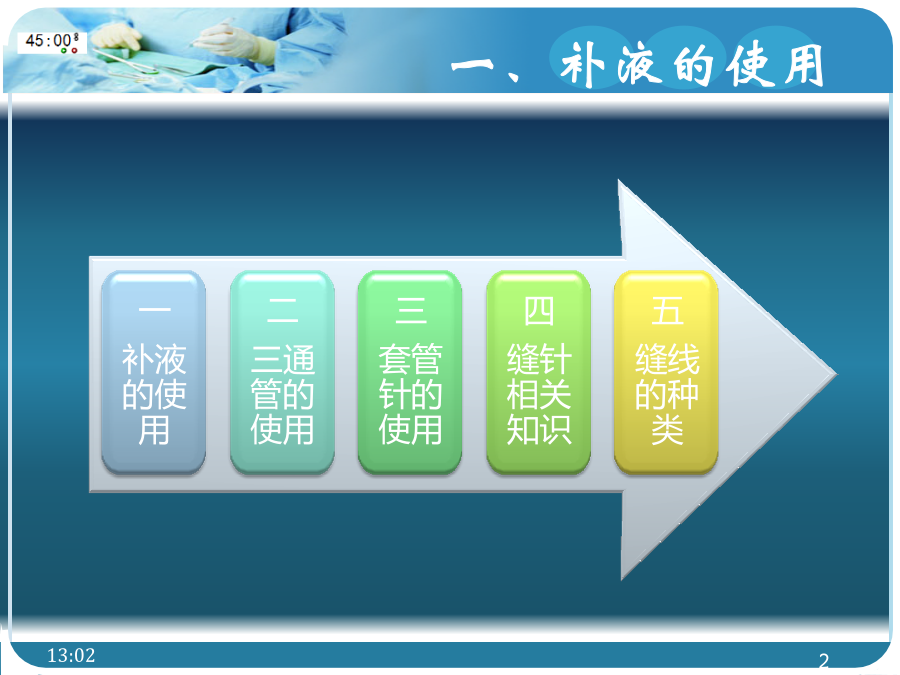 45:00

一、补液的使用

一
补液的使用

二
三通管的使用

三
套管针的使用

四
缝针相关知识

五
缝线的种类

13:02

2